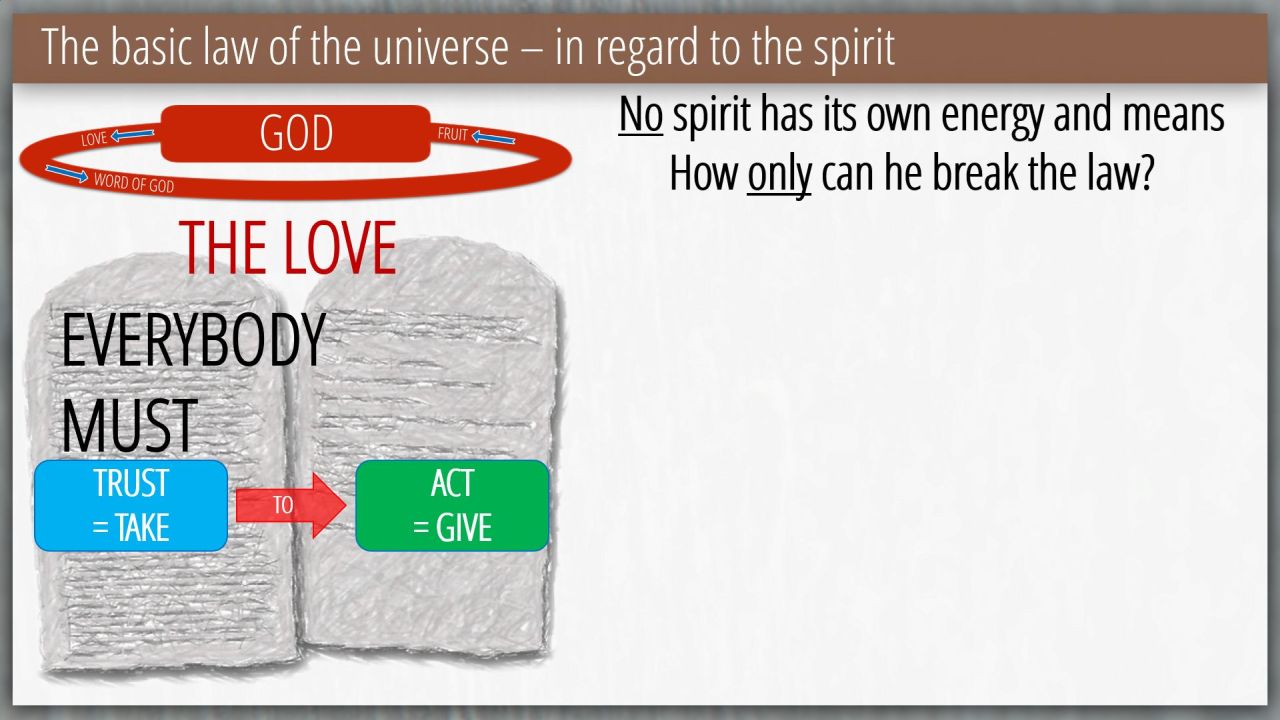 The basic law of the universe – in regard to the spirit

LOVE
GOD
FRUIT
WORD OF GOD

THE LOVE

EVERYBODY MUST

TRUST = TAKE

TO

ACT = GIVE

No spirit has its own energy and means
How only can he break the law?